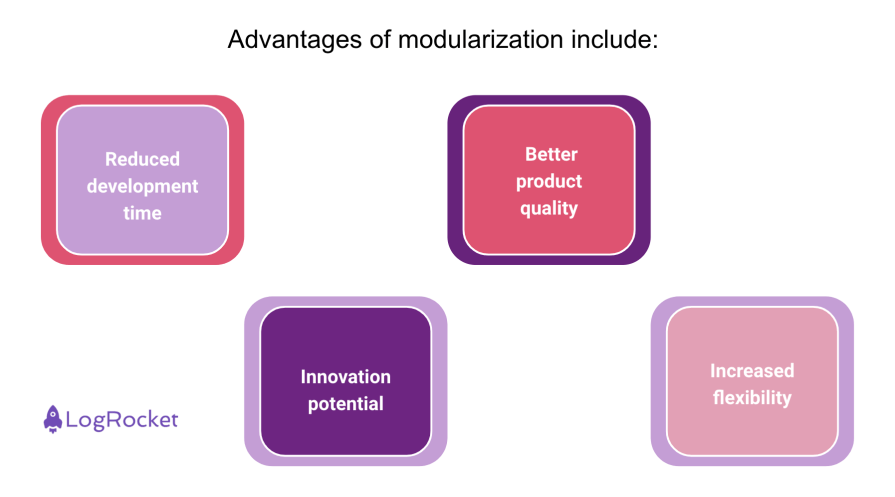 Advantages of modularization include:

Reduced development time

Better product quality

Innovation potential

Increased flexibility

LogRocket